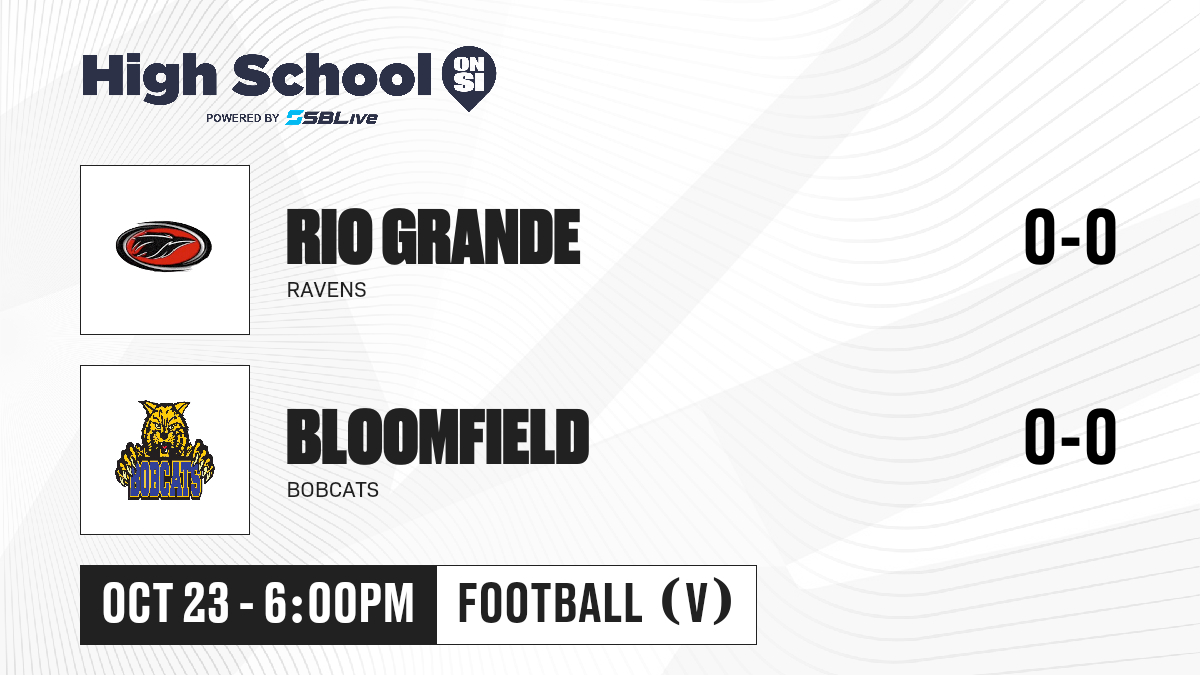 High School ON SI
POWERED BY SBLive

RIO GRANDE
RAVENS
0-0

BOBCATS
BLOOMFIELD
BOBCATS
0-0

OCT 23 - 6:00PM
FOOTBALL (V)